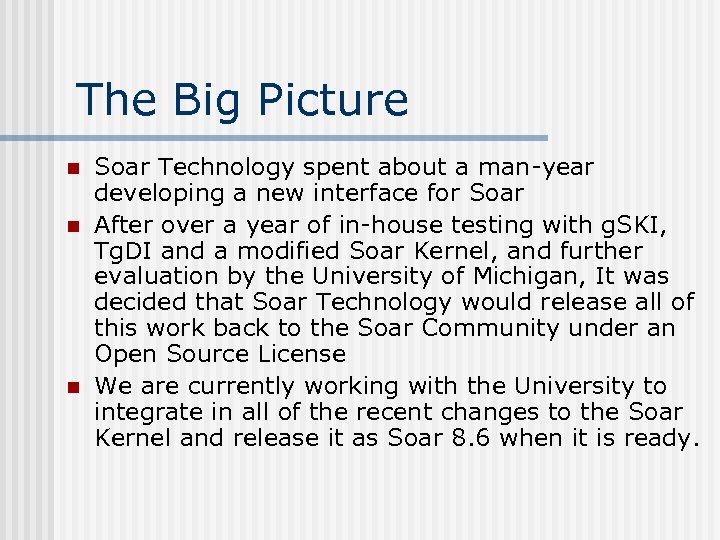 The Big Picture

- Soar Technology spent about a man-year developing a new interface for Soar
- After over a year of in-house testing with gSKI, TgDI and a modified Soar Kernel, and further evaluation by the University of Michigan, It was decided that Soar Technology would release all of this work back to the Soar Community under an Open Source License
- We are currently working with the University to integrate in all of the recent changes to the Soar Kernel and release it as Soar 8.6 when it is ready.